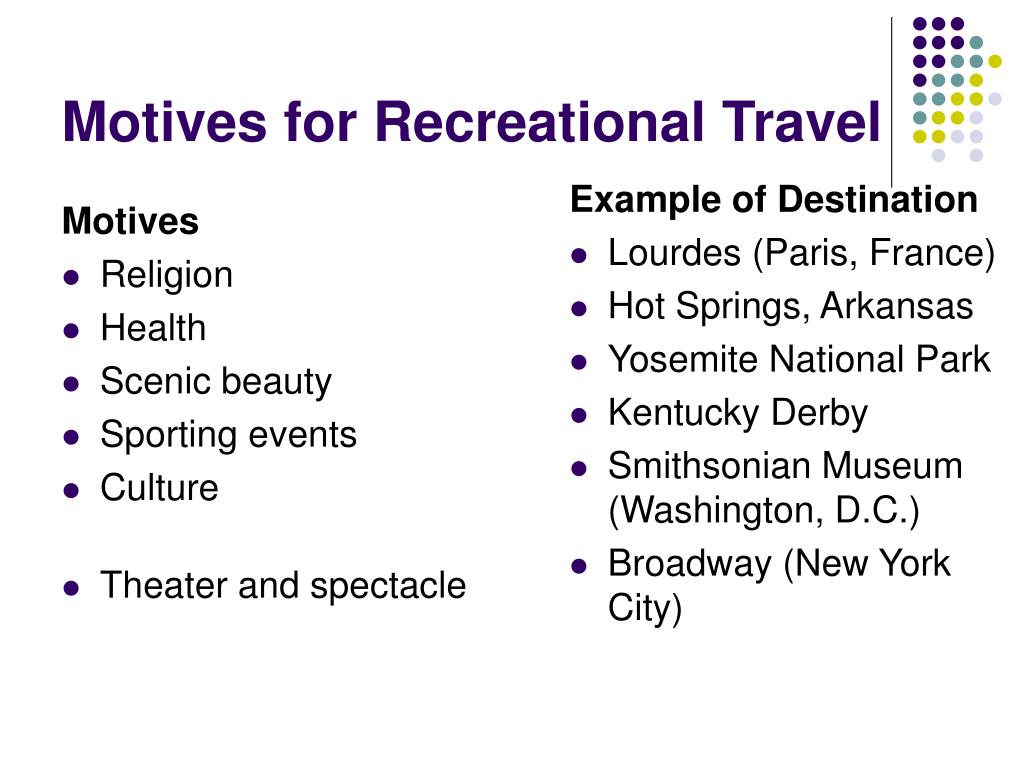 Motives for Recreational Travel

Motives
- Religion
- Health
- Scenic beauty
- Sporting events
- Culture

- Theater and spectacle

Example of Destination
- Lourdes (Paris, France)
- Hot Springs, Arkansas
- Yosemite National Park
- Kentucky Derby
- Smithsonian Museum (Washington, D.C.)
- Broadway (New York City)